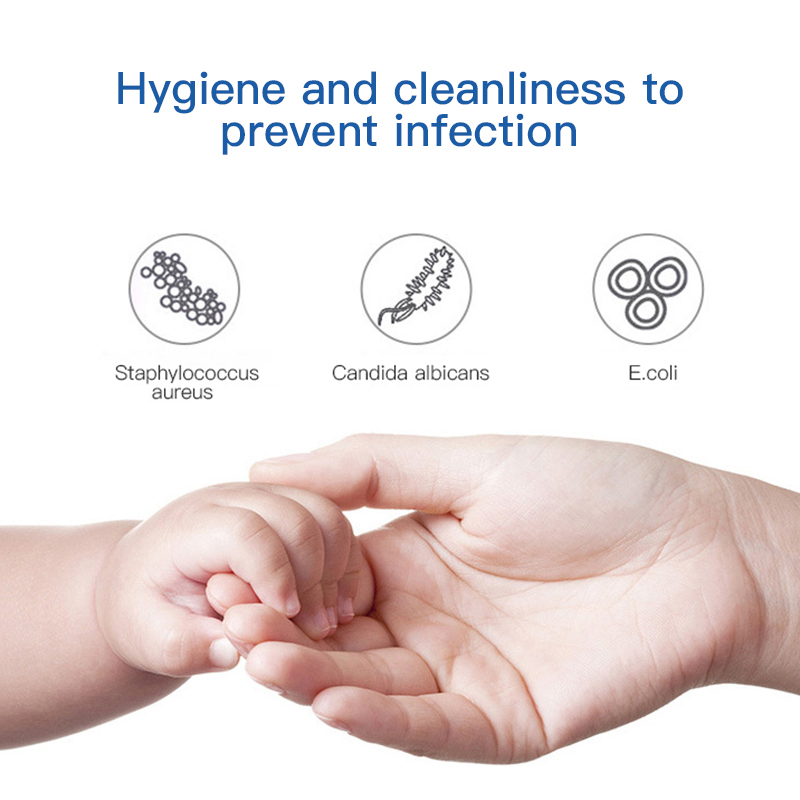 Hygiene and cleanliness to prevent infection

Staphylococcus aureus

Candida albicans

E.coli